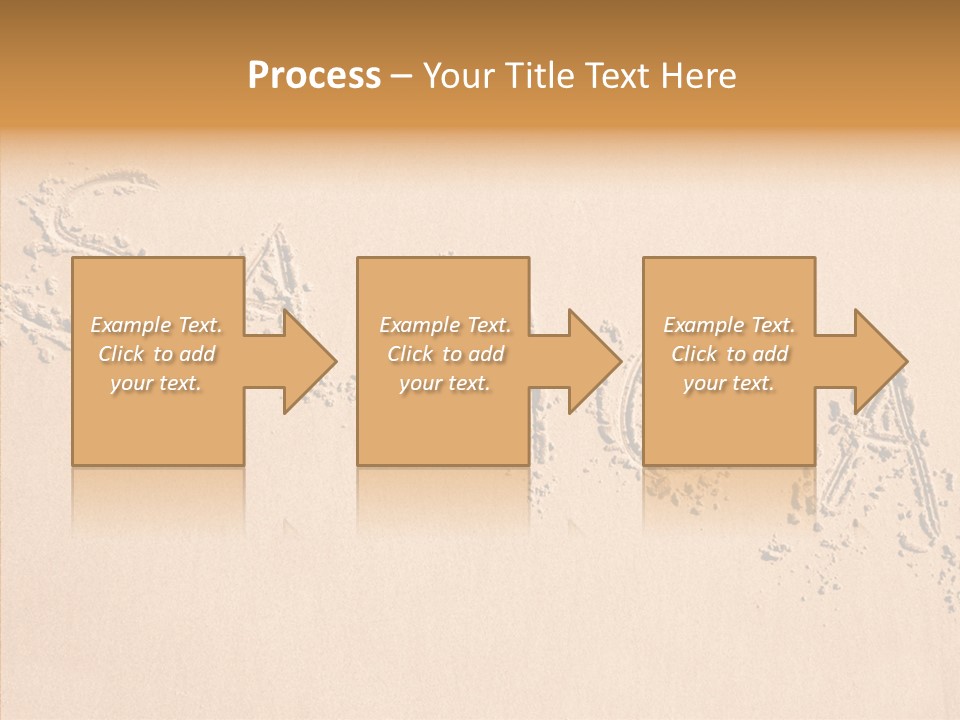 Process – Your Title Text Here

Example Text. Click to add your text.

Example Text. Click to add your text.

Example Text. Click to add your text.